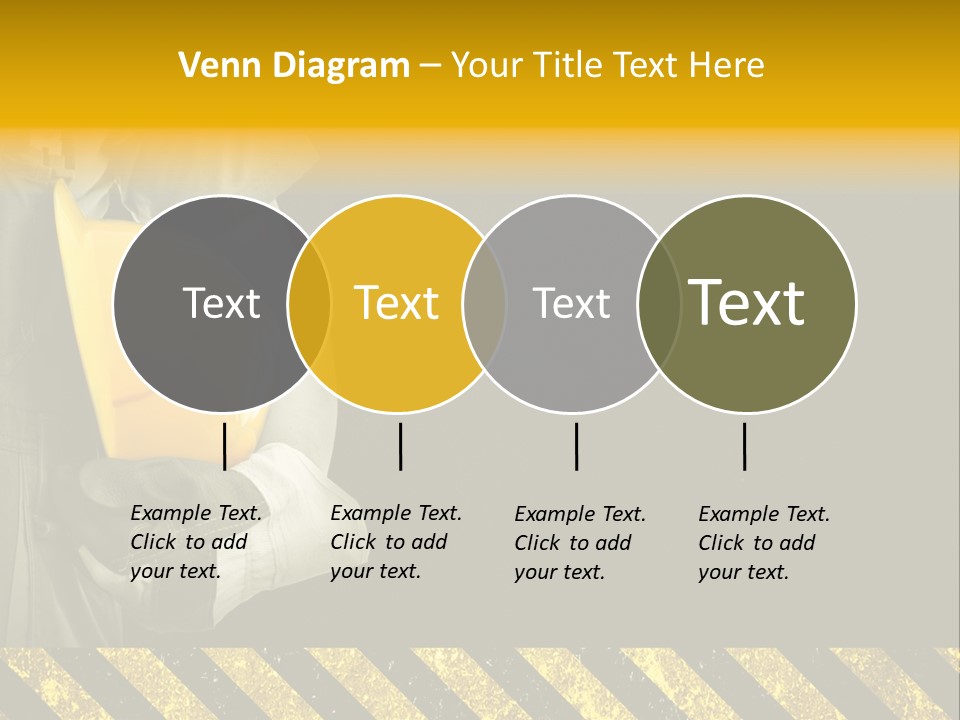 Venn Diagram – Your Title Text Here

Text

Text

Text

Text

Example Text. Click to add your text.

Example Text. Click to add your text.

Example Text. Click to add your text.

Example Text. Click to add your text.